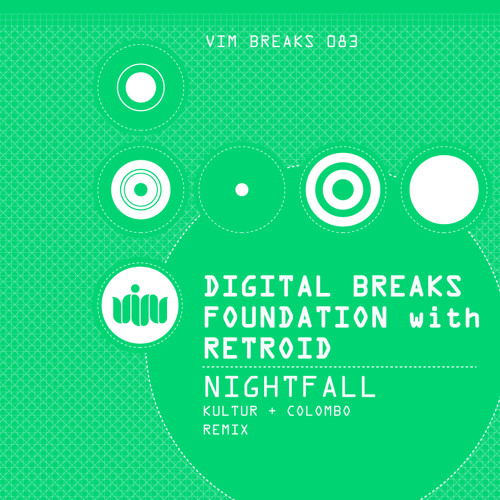 VIM BREAKS 083

vim

DIGITAL BREAKS FOUNDATION with RETROID

NIGHTFALL

KULTUR + COLOMBO REMIX